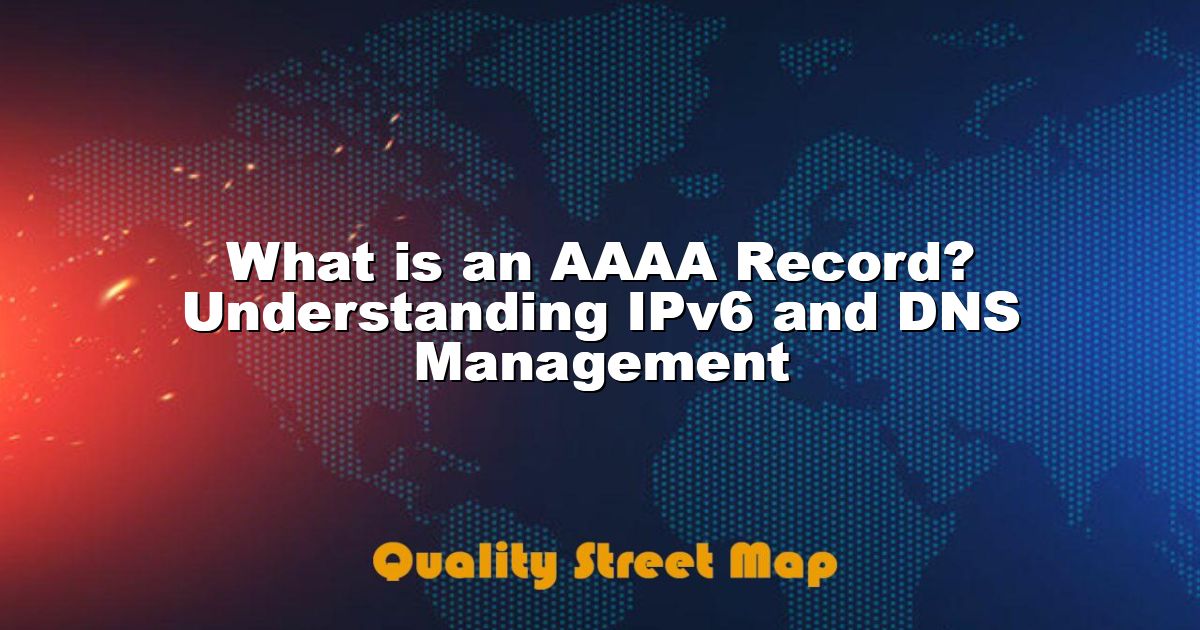 What is an AAAA Record? Understanding IPv6 and DNS Management

Quality Street Map